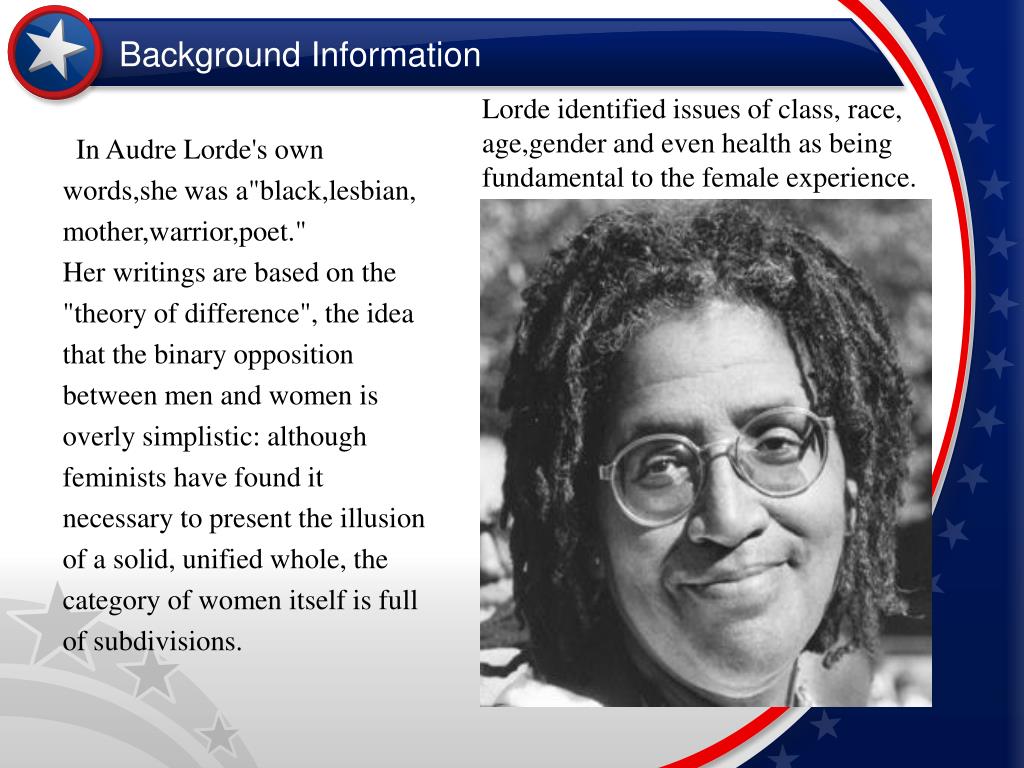 Background Information

In Audre Lorde's own words,she was a"black,lesbian, mother,warrior,poet."
Her writings are based on the "theory of difference", the idea that the binary opposition between men and women is overly simplistic: although feminists have found it necessary to present the illusion of a solid, unified whole, the category of women itself is full of subdivisions.

Lorde identified issues of class, race, age,gender and even health as being fundamental to the female experience.